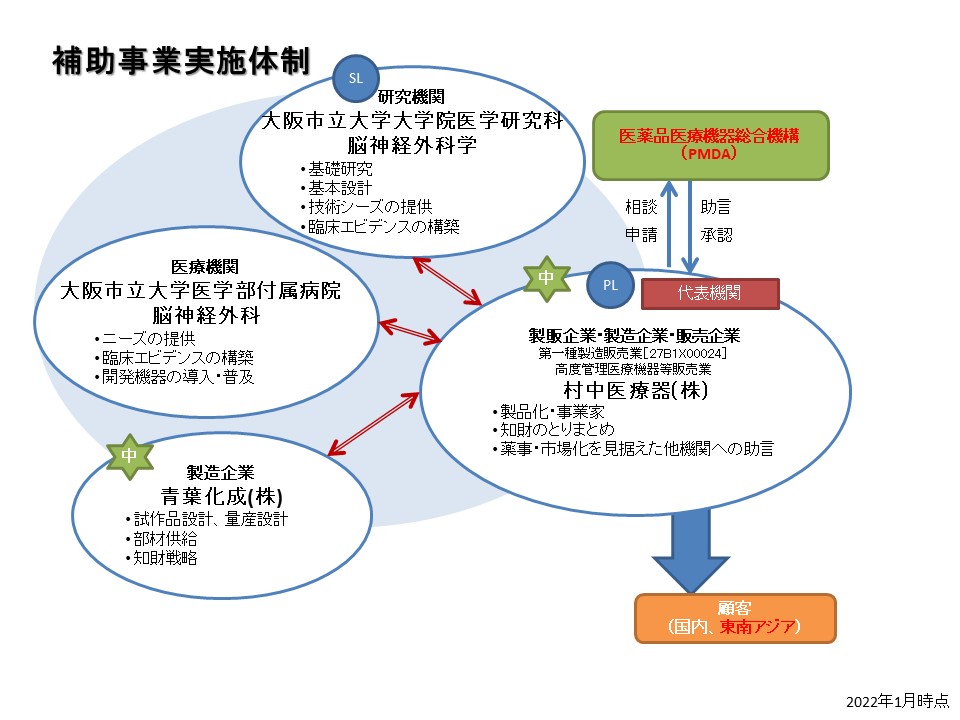 補助事業実施体制

SL
研究機関
大阪市立大学大学院医学研究科
脳神経外科学
・基礎研究
・基本設計
・技術シーズの提供
・臨床エビデンスの構築

医薬品医療機器総合機構
（PMDA）

相談
申請

助言
承認

医療機関
大阪市立大学医学部付属病院
脳神経外科
・ニーズの提供
・臨床エビデンスの構築
・開発機器の導入・普及

中

PL

代表機関

製販企業・製造企業・販売企業
第一種製造販売業[27B1X00024]
高度管理医療機器等販売業
村中医療器(株)
・製品化・事業家
・知財のとりまとめ
・薬事・市場化を見据えた他機関への助言

中
製造企業
青葉化成(株)
・試作品設計、量産設計
・部材供給
・知財戦略

顧客
（国内、東南アジア）

2022年1月時点